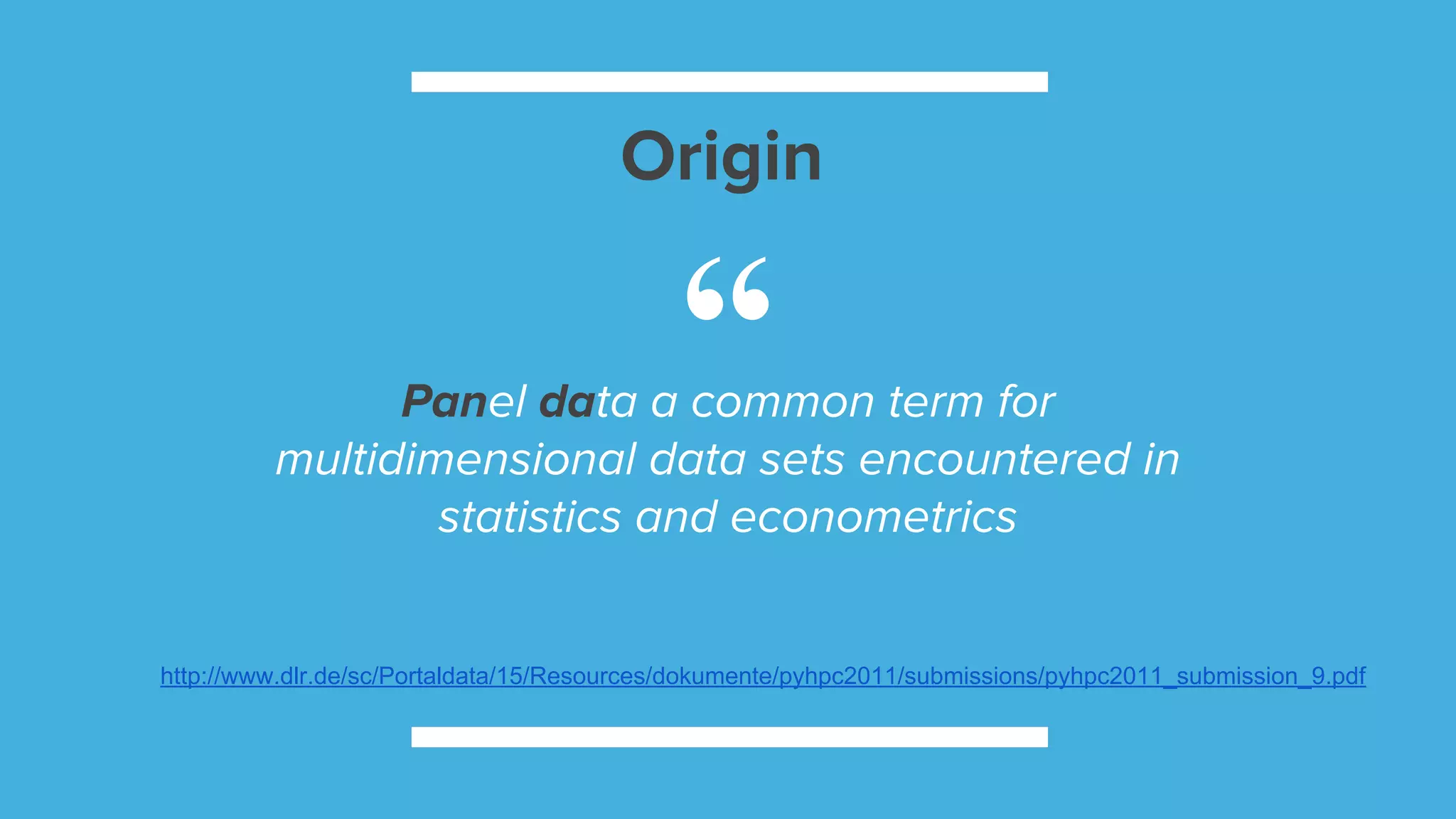 Origin

“

Panel data a common term for multidimensional data sets encountered in statistics and econometrics

http://www.dlr.de/sc/Portaldata/15/Resources/dokumente/pyhpc2011/submissions/pyhpc2011_submission_9.pdf